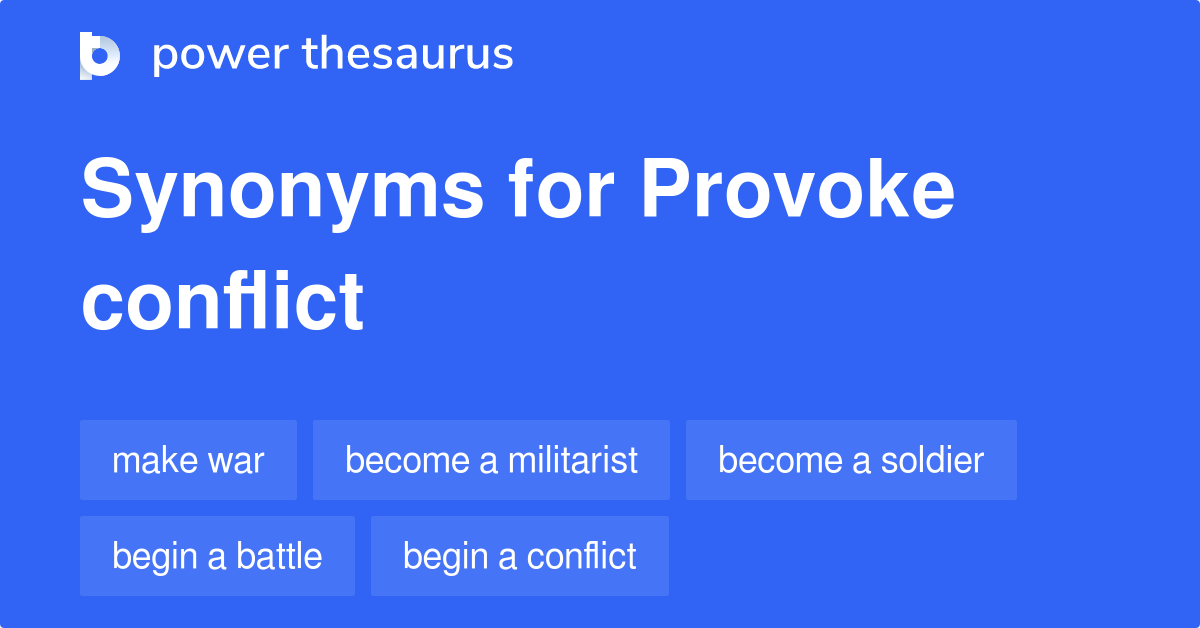 power thesaurus

Synonyms for Provoke conflict

make war
become a militarist
become a soldier
begin a battle
begin a conflict